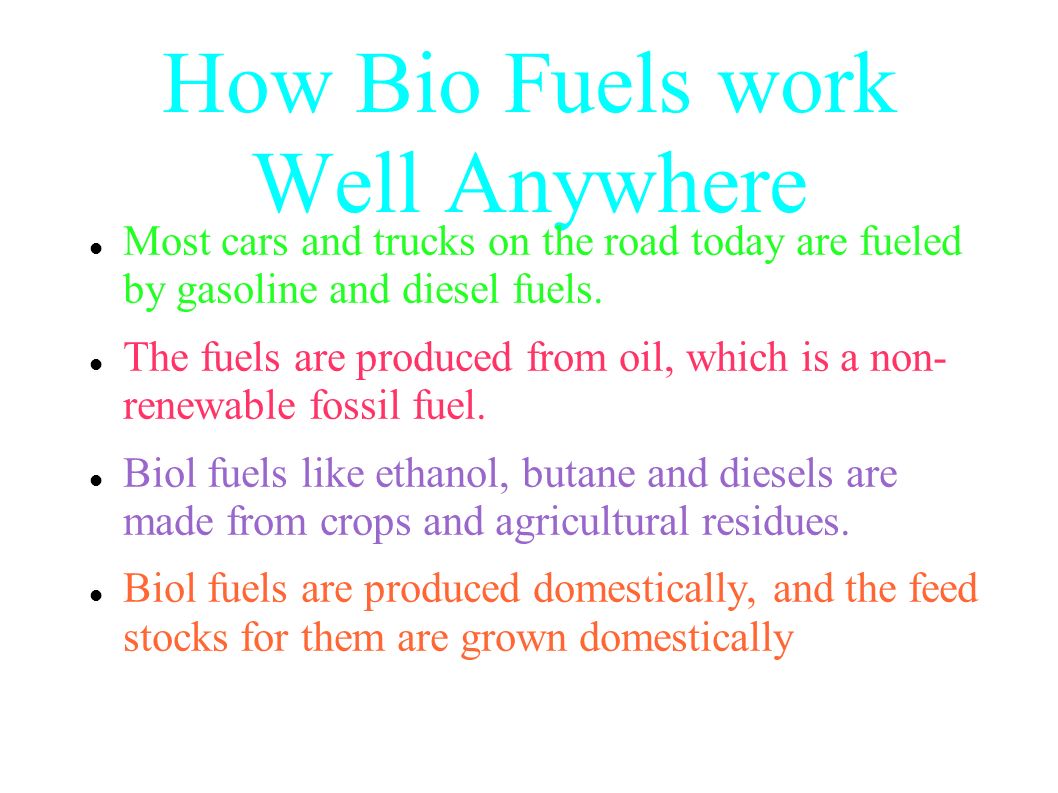 How Bio Fuels work Well Anywhere

- Most cars and trucks on the road today are fueled by gasoline and diesel fuels.
- The fuels are produced from oil, which is a non-renewable fossil fuel.
- Biol fuels like ethanol, butane and diesels are made from crops and agricultural residues.
- Biol fuels are produced domestically, and the feed stocks for them are grown domestically